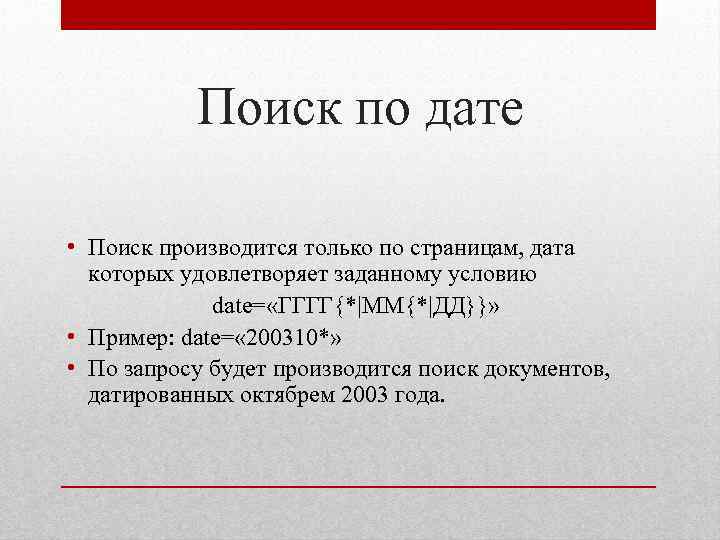 Поиск по дате

• Поиск производится только по страницам, дата которых удовлетворяет заданному условию

date=«ГГГГ{*|ММ{*|ДД}}»

• Пример: date=«200310*»

• По запросу будет производится поиск документов, датированных октябрем 2003 года.